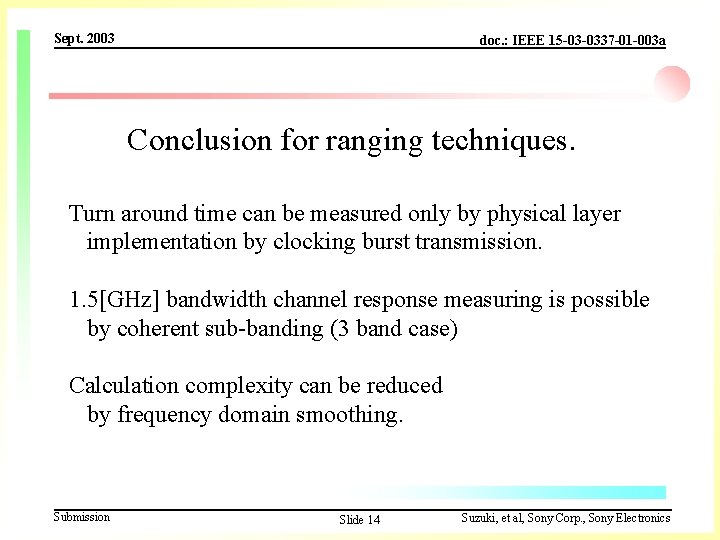 Sept. 2003

doc.: IEEE 15-03-0337-01-003a

Conclusion for ranging techniques.

Turn around time can be measured only by physical layer implementation by clocking burst transmission.

1.5[GHz] bandwidth channel response measuring is possible by coherent sub-banding (3 band case)

Calculation complexity can be reduced by frequency domain smoothing.

Submission

Slide 14

Suzuki, et al, Sony Corp., Sony Electronics